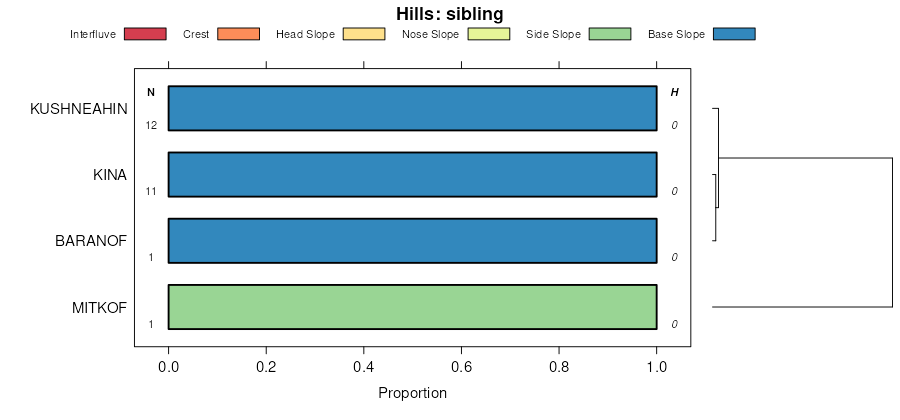 Hills: sibling

Interfluve Crest Head Slope Nose Slope Side Slope Base Slope

N
H

KUSHNEAHIN
12
0

KINA
11
0

BARANOF
1
0

MITKOF
1
0

0.0 0.2 0.4 0.6 0.8 1.0

Proportion